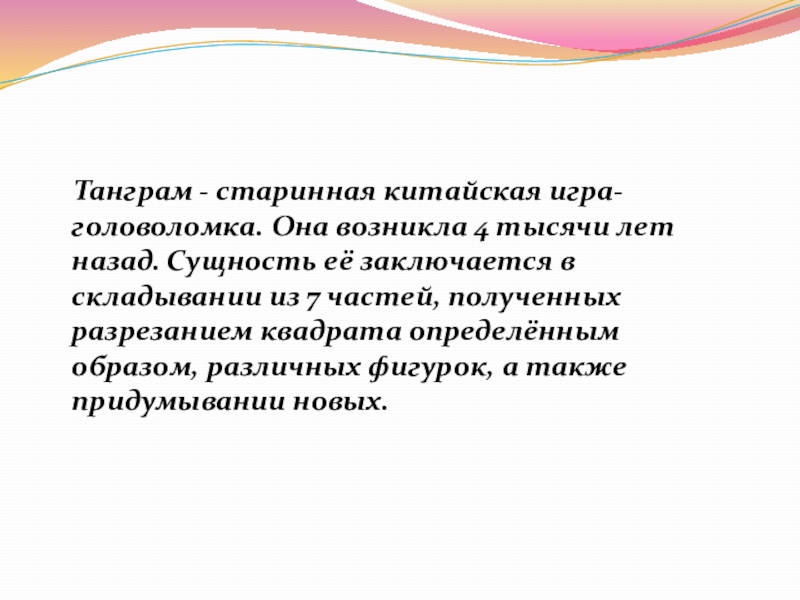 Танграм - старинная китайская игра-головоломка. Она возникла 4 тысячи лет назад. Сущность её заключается в складывании из 7 частей, полученных разрезанием квадрата определённым образом, различных фигурок, а также придумывании новых.